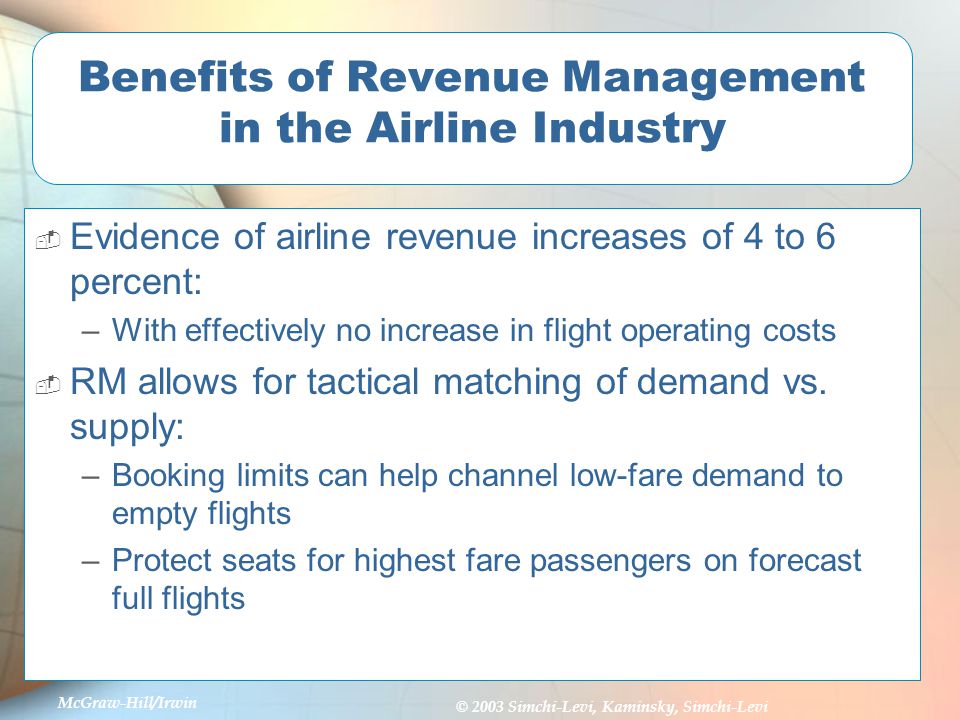 Benefits of Revenue Management in the Airline Industry

Evidence of airline revenue increases of 4 to 6 percent:

– With effectively no increase in flight operating costs

RM allows for tactical matching of demand vs. supply:

– Booking limits can help channel low-fare demand to empty flights

– Protect seats for highest fare passengers on forecast full flights

McGraw-Hill/Irwin

© 2003 Simchi-Levi, Kaminsky, Simchi-Levi